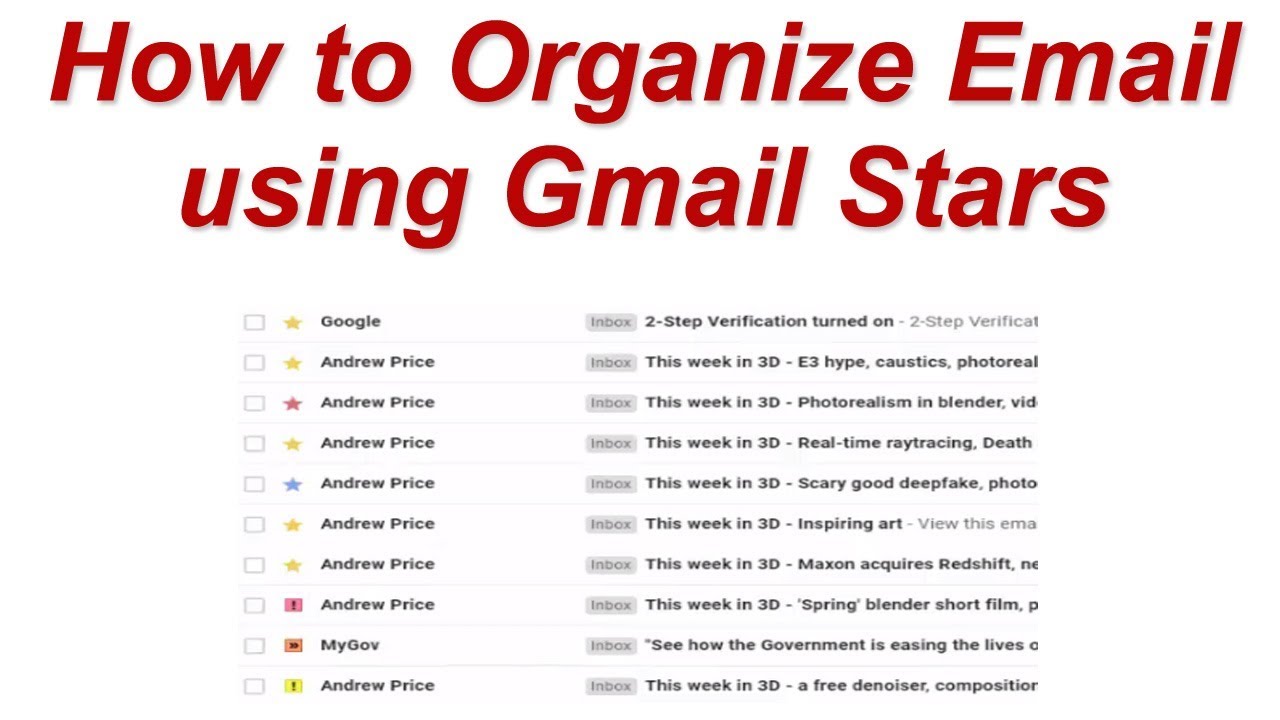 How to Organize Email using Gmail Stars

Google Inbox 2-Step Verification turned on - 2-Step Verificat
Andrew Price Inbox This week in 3D - E3 hype, caustics, photoreal
Andrew Price Inbox This week in 3D - Photorealism in blender, vid
Andrew Price Inbox This week in 3D - Real-time raytracing, Death
Andrew Price Inbox This week in 3D - Scary good deepfake, photo
Andrew Price Inbox This week in 3D - Inspiring art - View this ema
Andrew Price Inbox This week in 3D - Maxon acquires Redshift, ne
Andrew Price Inbox This week in 3D - 'Spring' blender short film, p
MyGov Inbox "See how the Government is easing the lives o
Andrew Price Inbox This week in 3D - a free denoiser, composition